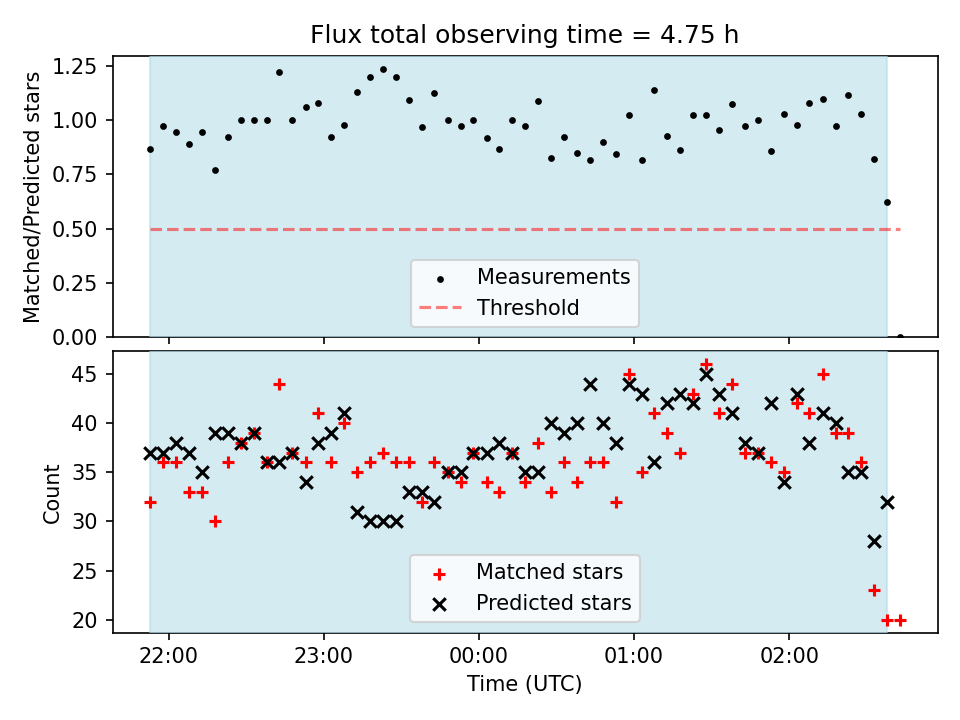 Flux total observing time = 4.75 h

Matched/Predicted stars

1.25
1.00
0.75
0.50
0.25
0.00

Measurements
Threshold

Count

45
40
35
30
25
20

Matched stars
Predicted stars

22:00
23:00
00:00
01:00
02:00

Time (UTC)